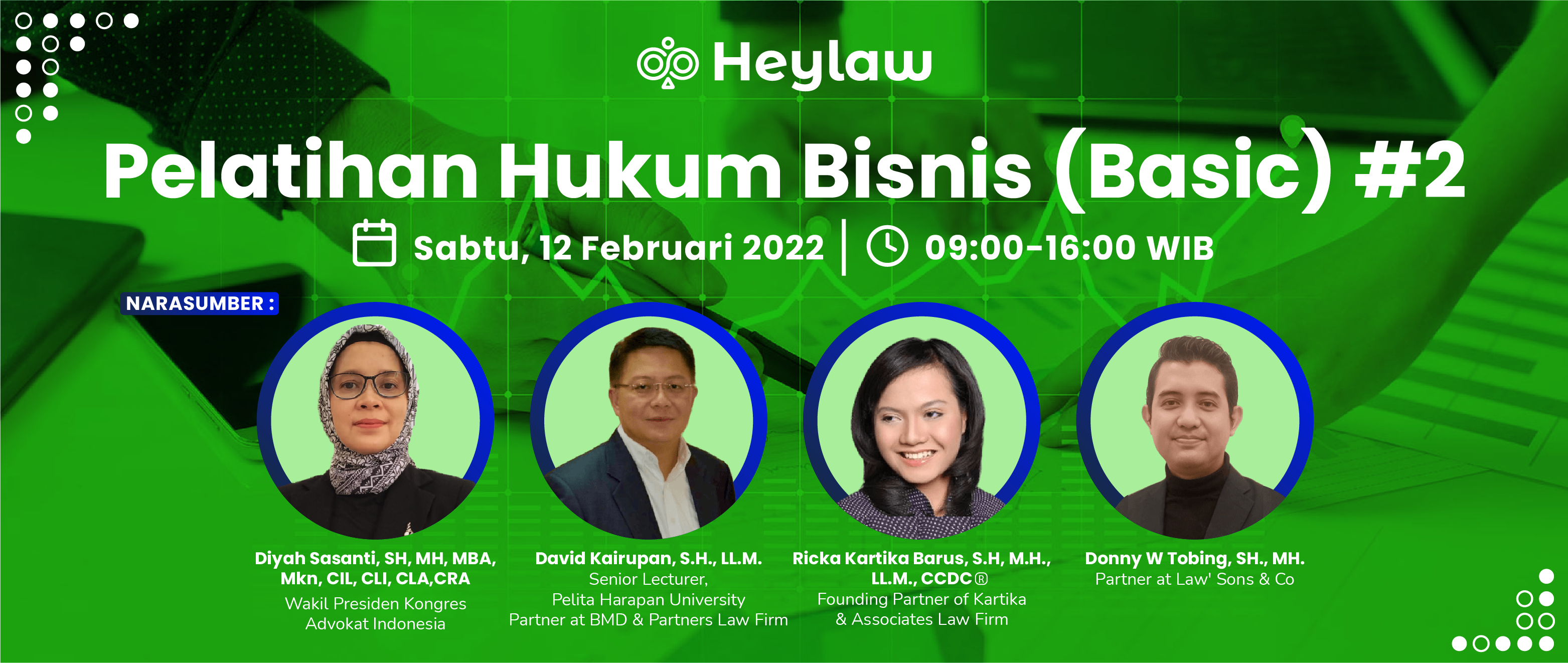 Heylaw

Pelatihan Hukum Bisnis (Basic) #2

Sabtu, 12 Februari 2022 | 09:00-16:00 WIB

NARASUMBER :

Diyah Sasanti, SH, MH, MBA, Mkn, CIL, CLI, CLA,CRA
Wakil Presiden Kongres Advokat Indonesia

David Kairupan, S.H., LL.M.
Senior Lecturer, Pelita Harapan University
Partner at BMD & Partners Law Firm

Ricka Kartika Barus, S.H, M.H., LL.M., CCDC®
Founding Partner of Kartika & Associates Law Firm

Donny W Tobing, SH., MH.
Partner at Law' Sons & Co